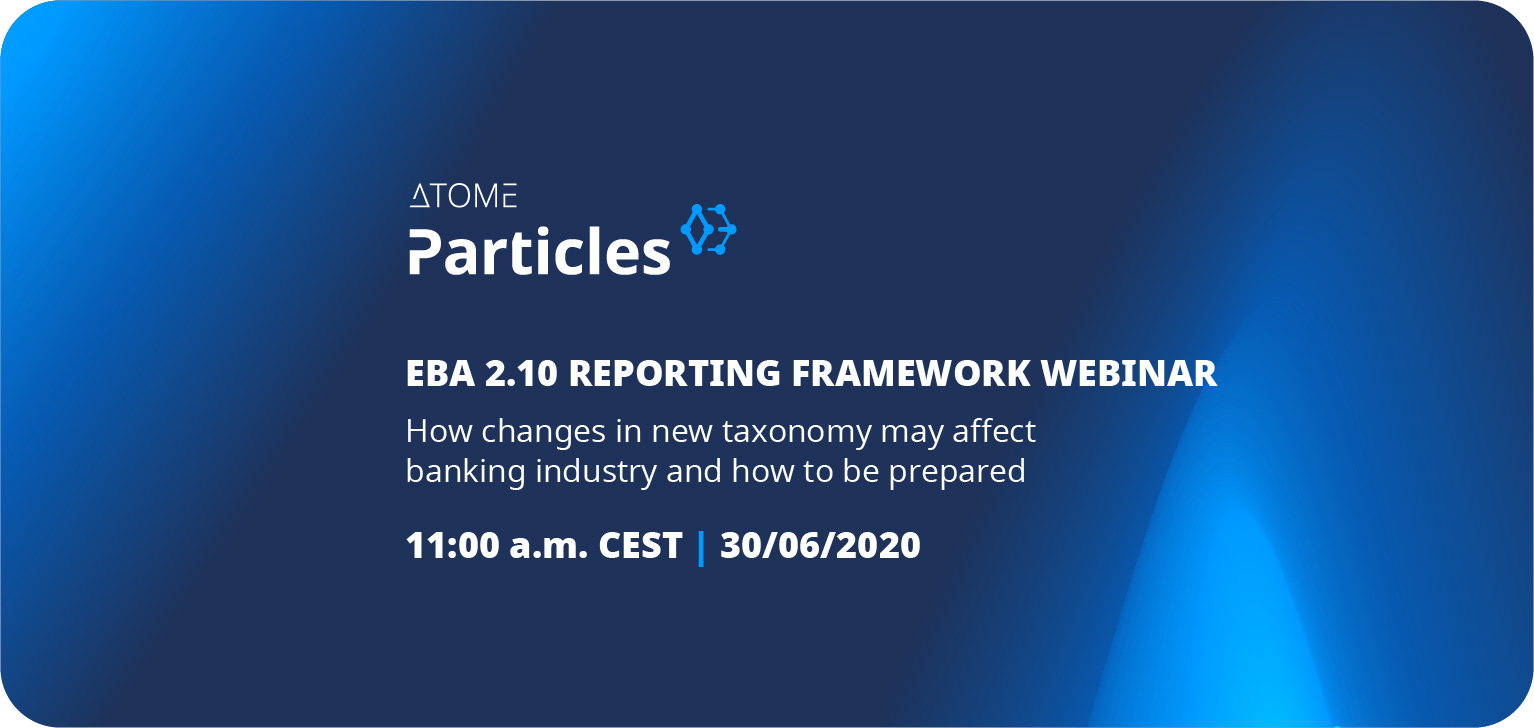 ATOME
Particles

EBA 2.10 REPORTING FRAMEWORK WEBINAR

How changes in new taxonomy may affect banking industry and how to be prepared

11:00 a.m. CEST | 30/06/2020